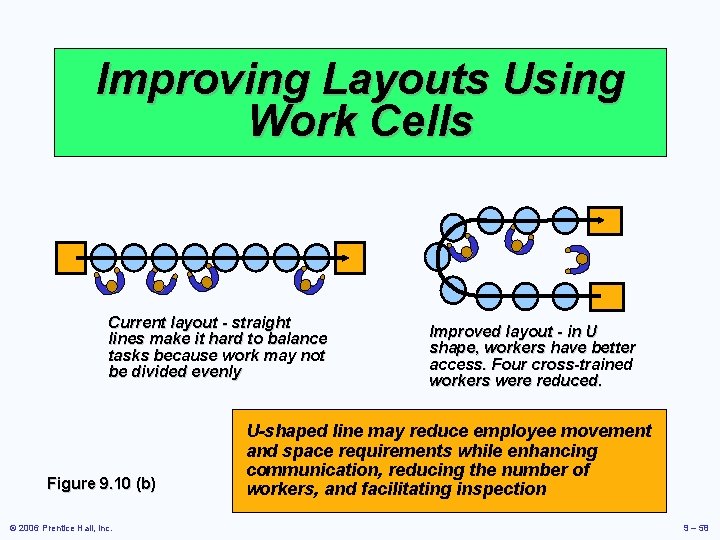 Improving Layouts Using Work Cells

Current layout - straight lines make it hard to balance tasks because work may not be divided evenly

Improved layout - in U shape, workers have better access. Four cross-trained workers were reduced.

U-shaped line may reduce employee movement and space requirements while enhancing communication, reducing the number of workers, and facilitating inspection

Figure 9.10 (b)

© 2006 Prentice Hall, Inc.

9 – 58